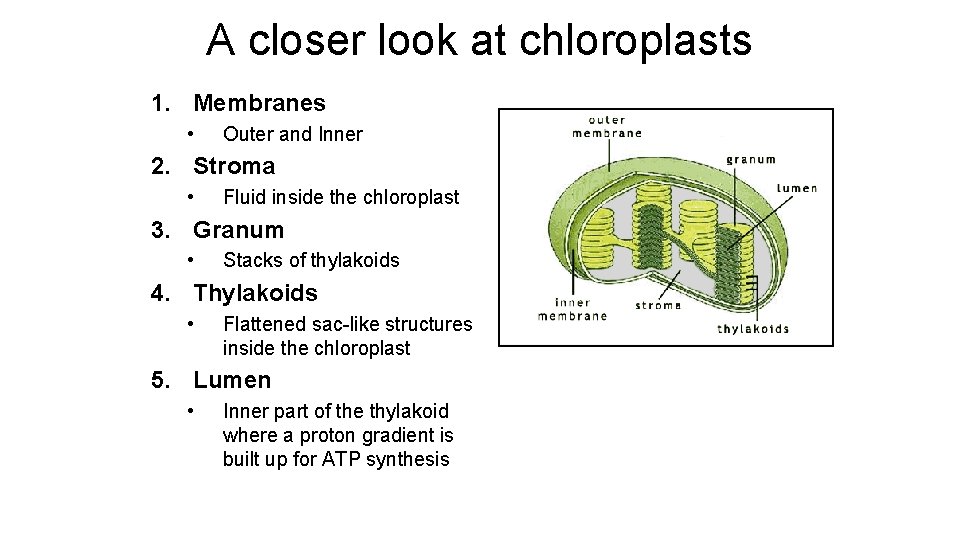 A closer look at chloroplasts

1. Membranes
• Outer and Inner
2. Stroma
• Fluid inside the chloroplast
3. Granum
• Stacks of thylakoids
4. Thylakoids
• Flattened sac-like structures inside the chloroplast
5. Lumen
• Inner part of the thylakoid where a proton gradient is built up for ATP synthesis

outer membrane
granum
lumen
inner membrane
stroma
thylakoids